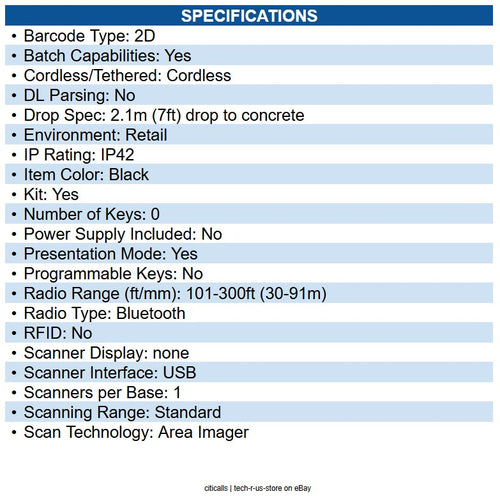 SPECIFICATIONS

• Barcode Type: 2D
• Batch Capabilities: Yes
• Cordless/Tethered: Cordless
• DL Parsing: No
• Drop Spec: 2.1m (7ft) drop to concrete
• Environment: Retail
• IP Rating: IP42
• Item Color: Black
• Kit: Yes
• Number of Keys: 0
• Power Supply Included: No
• Presentation Mode: Yes
• Programmable Keys: No
• Radio Range (ft/mm): 101-300ft (30-91m)
• Radio Type: Bluetooth
• RFID: No
• Scanner Display: none
• Scanner Interface: USB
• Scanners per Base: 1
• Scanning Range: Standard
• Scan Technology: Area Imager

citicalls | tech-r-us-store on eBay